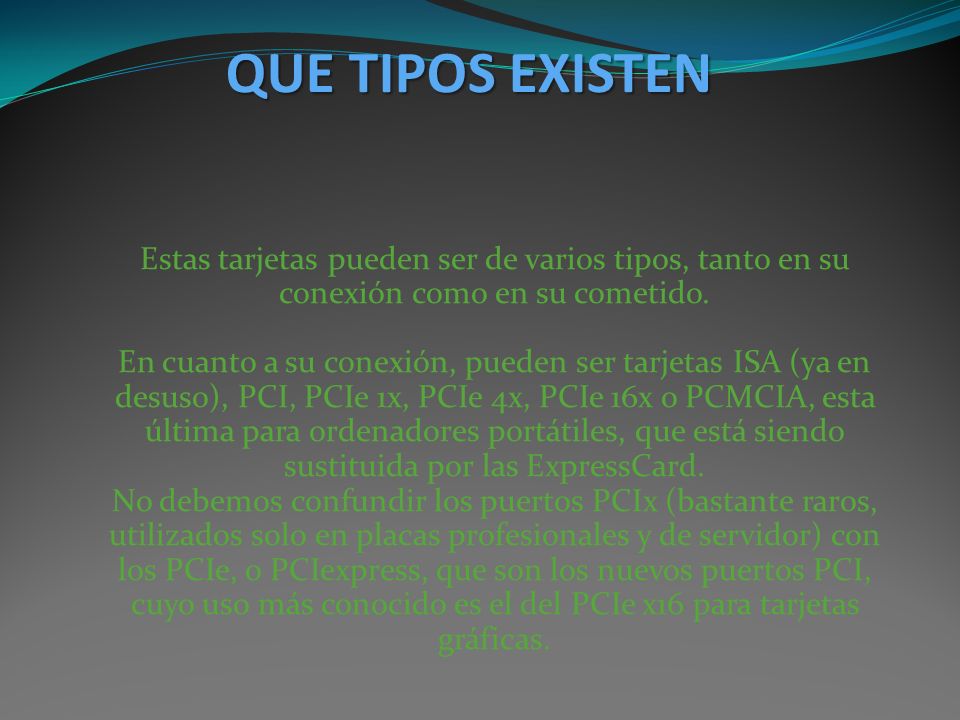 QUE TIPOS EXISTEN

Estas tarjetas pueden ser de varios tipos, tanto en su conexión como en su cometido.

En cuanto a su conexión, pueden ser tarjetas ISA (ya en desuso), PCI, PCIe 1x, PCIe 4x, PCIe 16x o PCMCIA, esta última para ordenadores portátiles, que está siendo sustituida por las ExpressCard.
No debemos confundir los puertos PCIx (bastante raros, utilizados solo en placas profesionales y de servidor) con los PCIe, o PCIexpress, que son los nuevos puertos PCI, cuyo uso más conocido es el del PCIe x16 para tarjetas gráficas.